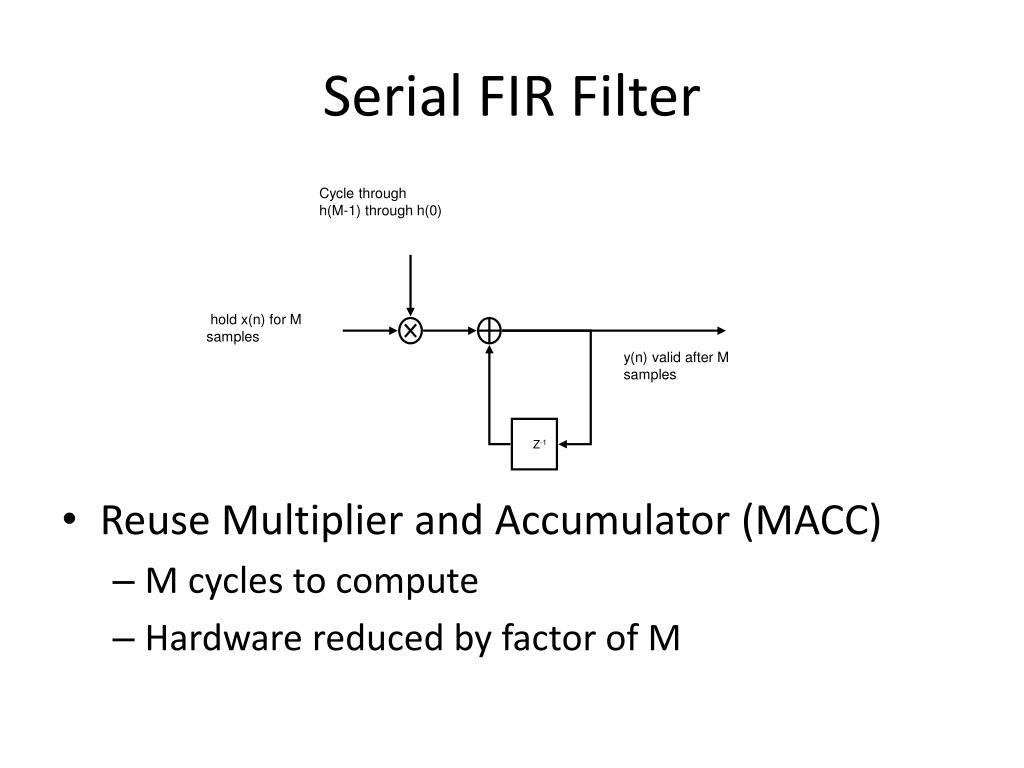 Serial FIR Filter

Cycle through
h(M-1) through h(0)

hold x(n) for M samples

y(n) valid after M samples

$Z^{-1}$

• Reuse Multiplier and Accumulator (MACC)
– M cycles to compute
– Hardware reduced by factor of M